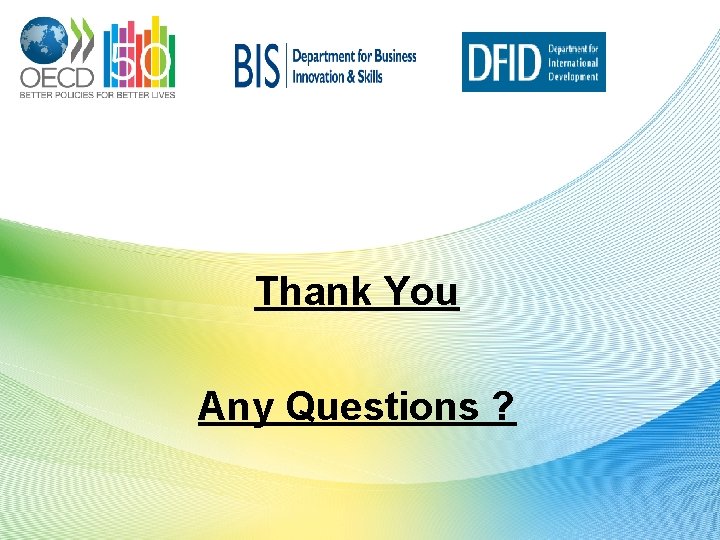 OECD 50
BETTER POLICIES FOR BETTER LIVES

BIS Department for Business Innovation & Skills

DFID Department for International Development

Thank You

Any Questions ?